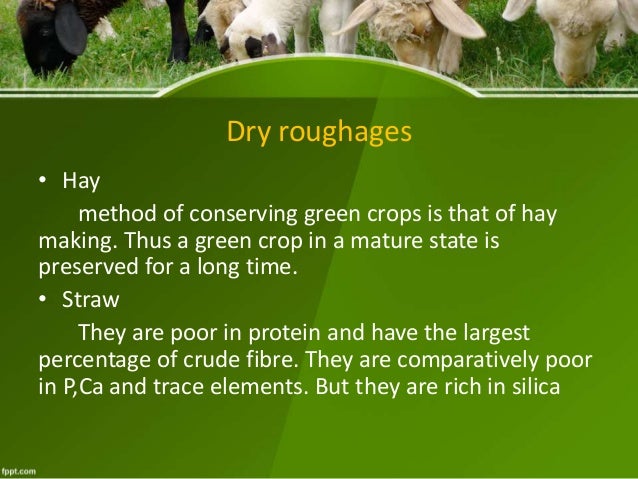 Dry roughages

• Hay

method of conserving green crops is that of hay making. Thus a green crop in a mature state is preserved for a long time.

• Straw

They are poor in protein and have the largest percentage of crude fibre. They are comparatively poor in P,Ca and trace elements. But they are rich in silica

fppt.com